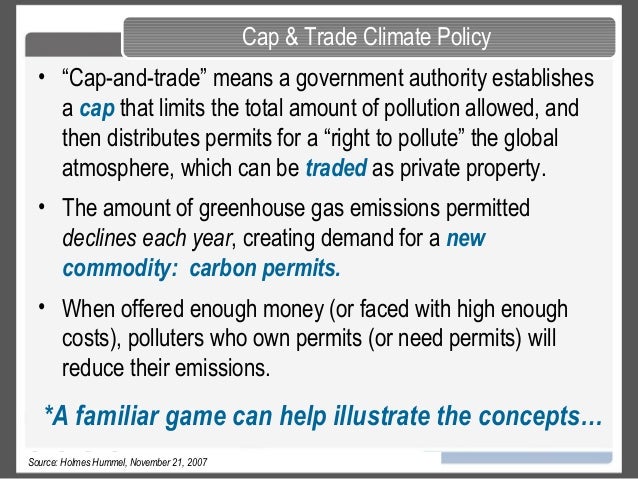 Cap & Trade Climate Policy

• “Cap-and-trade” means a government authority establishes a cap that limits the total amount of pollution allowed, and then distributes permits for a “right to pollute” the global atmosphere, which can be traded as private property.

• The amount of greenhouse gas emissions permitted declines each year, creating demand for a new commodity: carbon permits.

• When offered enough money (or faced with high enough costs), polluters who own permits (or need permits) will reduce their emissions.

*A familiar game can help illustrate the concepts…

Source: Holmes Hummel, November 21, 2007